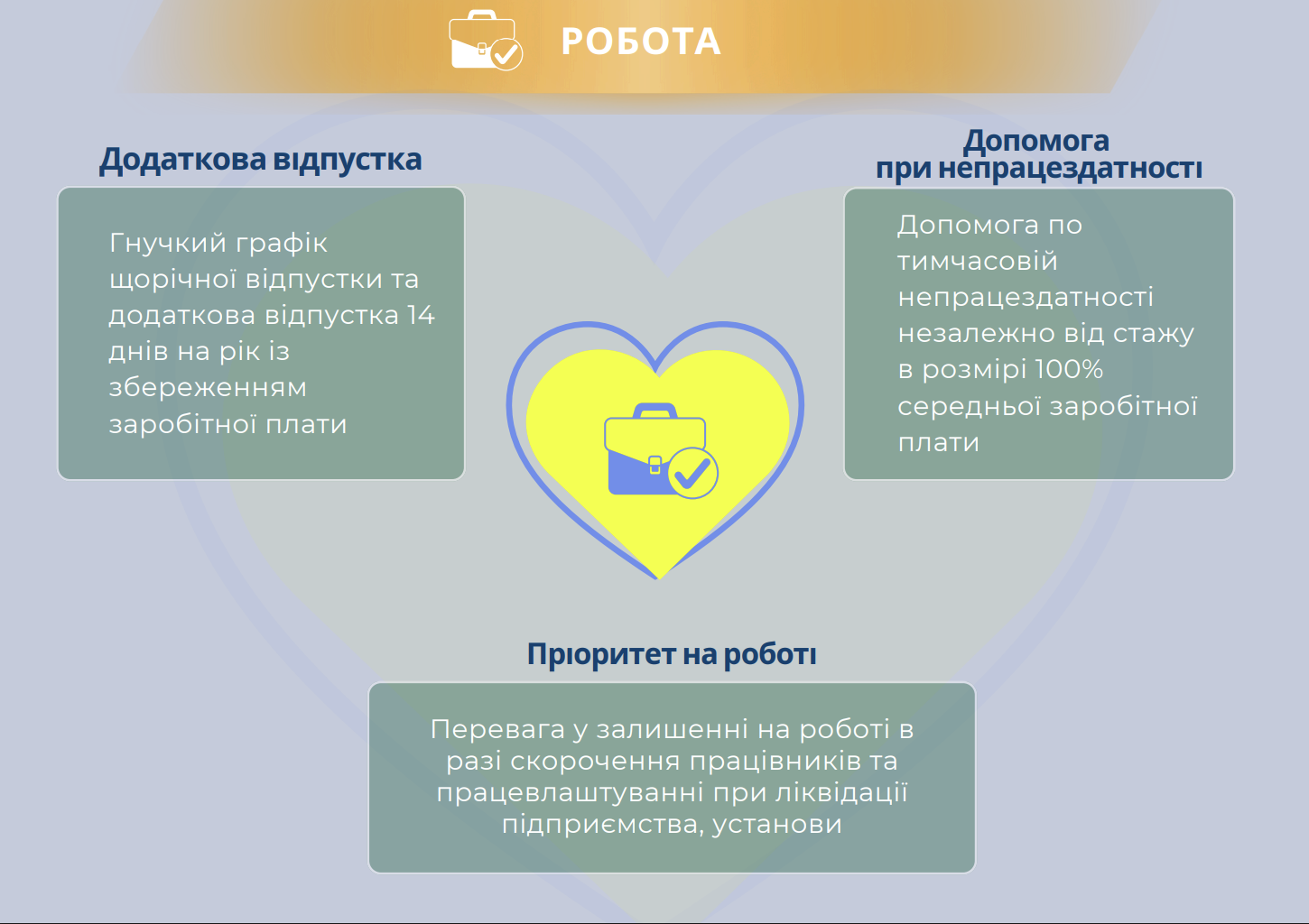 РОБОТА

Додаткова відпустка

Гнучкий графік щорічної відпустки та додаткова відпустка 14 днів на рік із збереженням заробітної плати

Допомога при непрацездатності

Допомога по тимчасовій непрацездатності незалежно від стажу в розмірі 100% середньої заробітної плати

Пріоритет на роботі

Перевага у залишенні на роботі в разі скорочення працівників та працевлаштуванні при ліквідації підприємства, установи